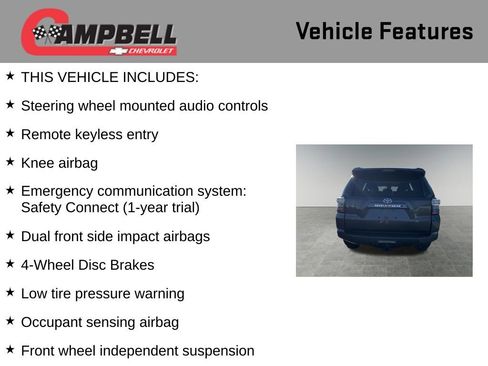 CAMPBELL
CHEVROLET

Vehicle Features

★ THIS VEHICLE INCLUDES:

★ Steering wheel mounted audio controls

★ Remote keyless entry

★ Knee airbag

★ Emergency communication system: Safety Connect (1-year trial)

★ Dual front side impact airbags

★ 4-Wheel Disc Brakes

★ Low tire pressure warning

★ Occupant sensing airbag

★ Front wheel independent suspension